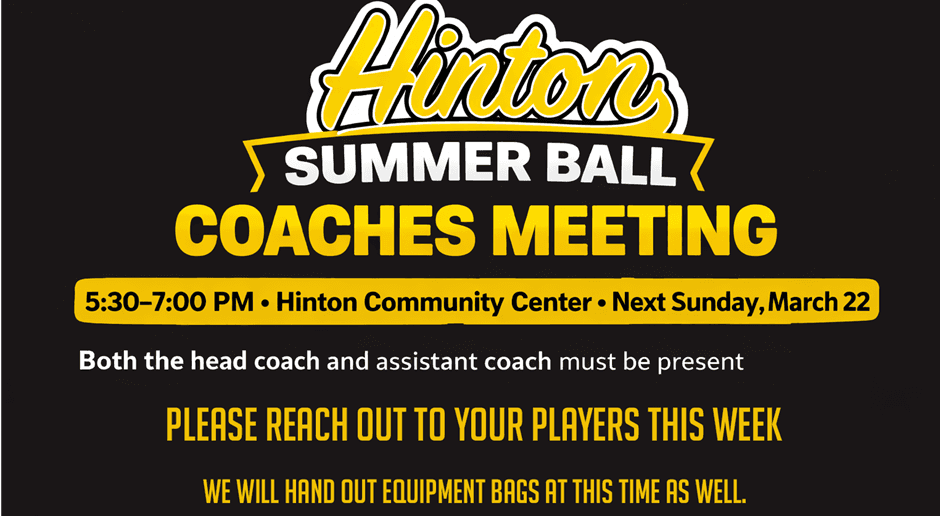 Hinton
SUMMER BALL
COACHES MEETING

5:30–7:00 PM • Hinton Community Center • Next Sunday, March 22

Both the head coach and assistant coach must be present

PLEASE REACH OUT TO YOUR PLAYERS THIS WEEK

WE WILL HAND OUT EQUIPMENT BAGS AT THIS TIME AS WELL.